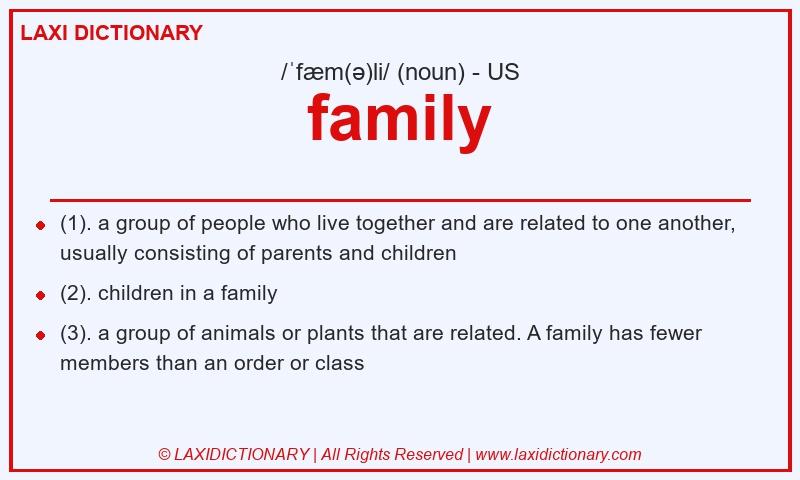 LAXI DICTIONARY

/ˈfæm(ə)li/ (noun) - US

family

- (1). a group of people who live together and are related to one another, usually consisting of parents and children
- (2). children in a family
- (3). a group of animals or plants that are related. A family has fewer members than an order or class

© LAXIDICTIONARY | All Rights Reserved | www.laxidictionary.com